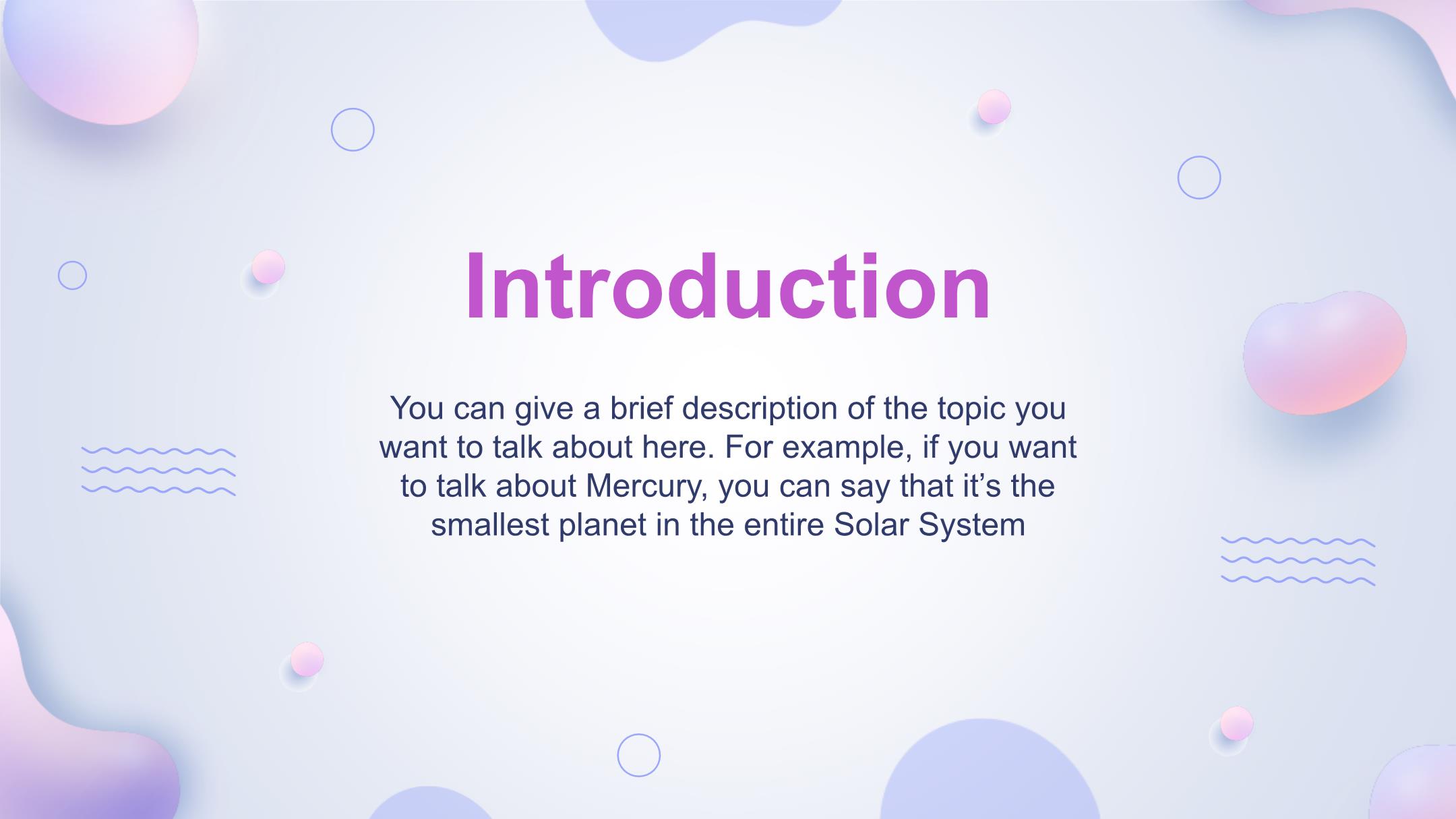 Introduction

You can give a brief description of the topic you want to talk about here. For example, if you want to talk about Mercury, you can say that it’s the smallest planet in the entire Solar System